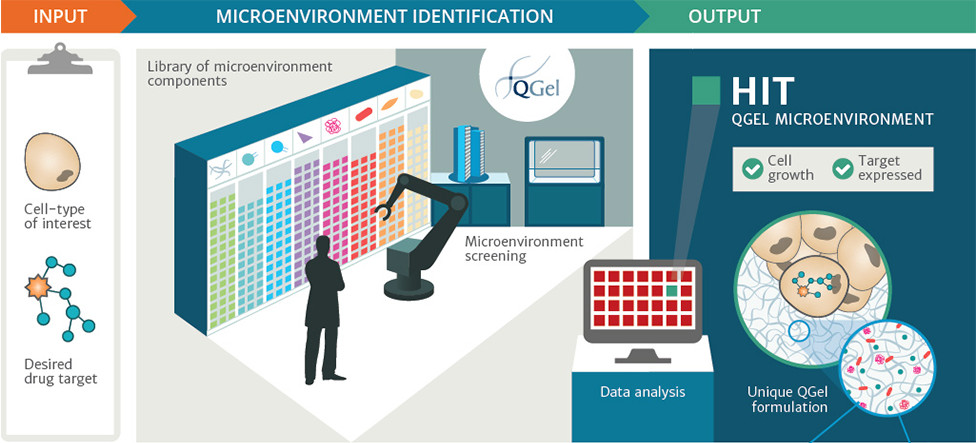 INPUT

MICROENVIRONMENT IDENTIFICATION

OUTPUT

Cell-type of interest

Desired drug target

Library of microenvironment components

QGel

Microenvironment screening

Data analysis

HIT

QGEL MICROENVIRONMENT

Cell growth

Target expressed

Unique QGel formulation